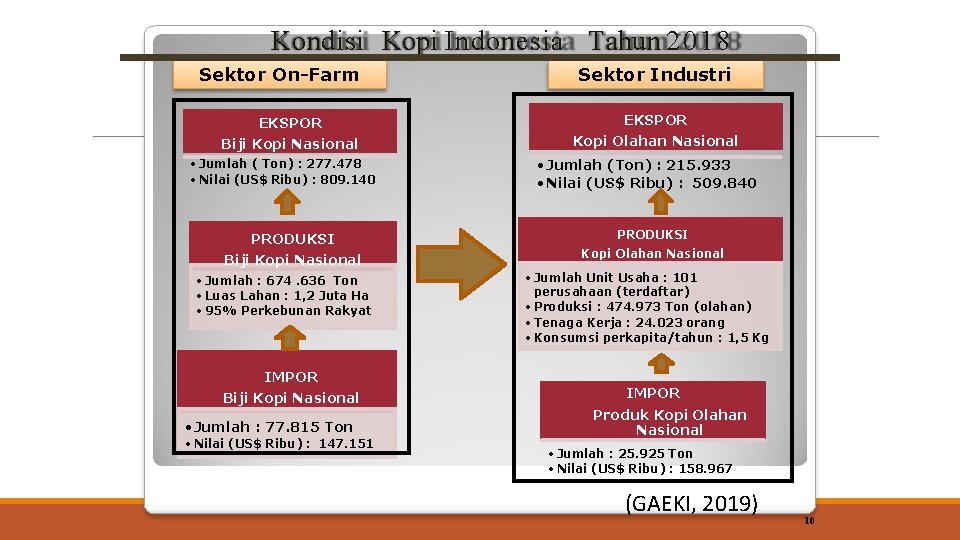 Kondisi Kopi Indonesia Tahun 2018

Sektor On-Farm

EKSPOR
Biji Kopi Nasional

• Jumlah ( Ton) : 277.478
• Nilai (US$ Ribu) : 809.140

PRODUKSI
Biji Kopi Nasional

• Jumlah : 674 .636 Ton
• Luas Lahan : 1,2 Juta Ha
• 95% Perkebunan Rakyat

IMPOR
Biji Kopi Nasional

• Jumlah : 77.815 Ton
• Nilai (US$ Ribu) : 147.151

Sektor Industri

EKSPOR
Kopi Olahan Nasional

• Jumlah (Ton) : 215.933
• Nilai (US$ Ribu) : 509.840

PRODUKSI
Kopi Olahan Nasional

• Jumlah Unit Usaha : 101 perusahaan (terdaftar)
• Produksi : 474.973 Ton (olahan)
• Tenaga Kerja : 24.023 orang
• Konsumsi perkapita/tahun : 1,5 Kg

IMPOR
Produk Kopi Olahan Nasional

• Jumlah : 25.925 Ton
• Nilai (US$ Ribu) : 158.967

(GAEKI, 2019)

10